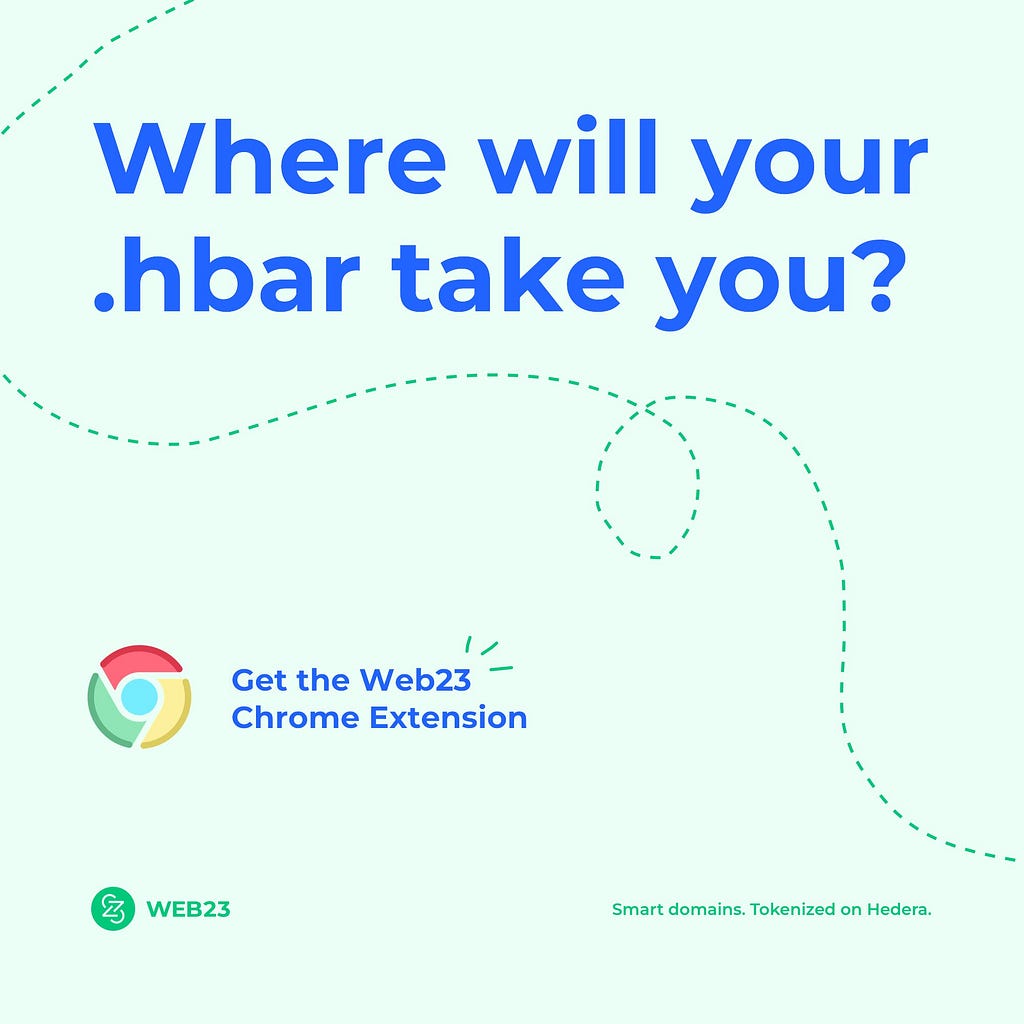 Where will your .hbar take you?

Get the Web23 Chrome Extension

WEB23

Smart domains. Tokenized on Hedera.